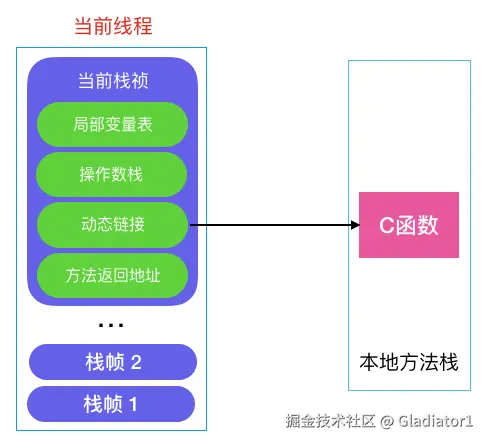 当前线程

当前栈祯

局部变量表

操作数栈

动态链接

方法返回地址

...

栈帧 2

栈帧 1

C函数

本地方法栈

掘金技术社区 @ Gladiator1